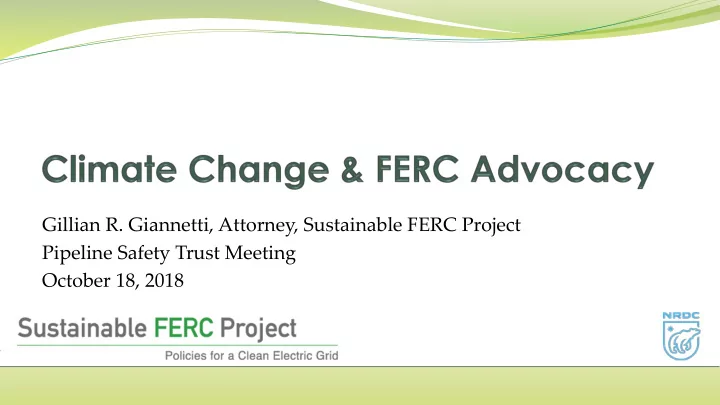 Climate Change & FERC Advocacy

Gillian R. Giannetti, Attorney, Sustainable FERC Project
Pipeline Safety Trust Meeting
October 18, 2018

Sustainable FERC Project
Policies for a Clean Electric Grid

NRDC